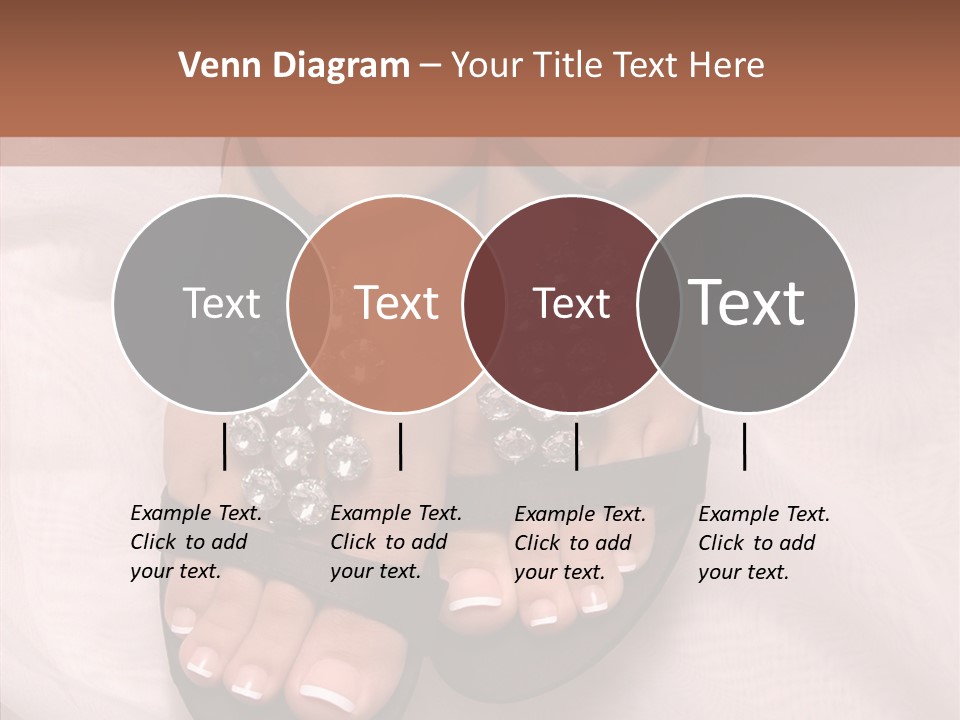 Venn Diagram – Your Title Text Here

Text

Text

Text

Text

Example Text. Click to add your text.

Example Text. Click to add your text.

Example Text. Click to add your text.

Example Text. Click to add your text.